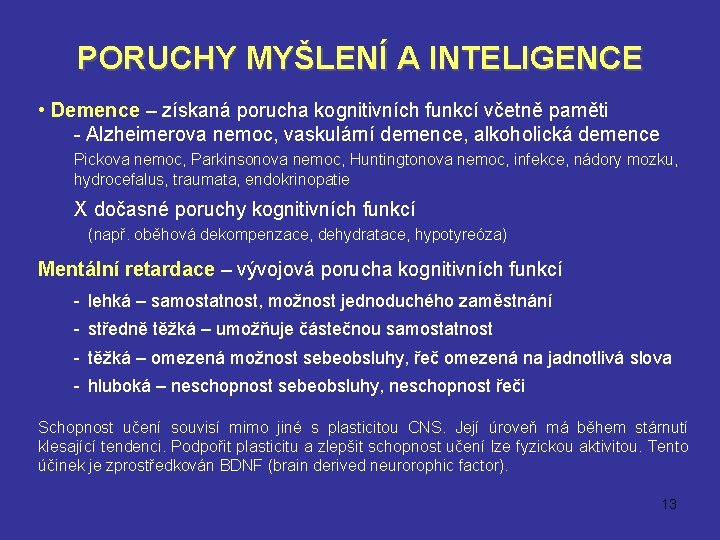 PORUCHY MYŠLENÍ A INTELIGENCE

• Demence – získaná porucha kognitivních funkcí včetně paměti
- Alzheimerova nemoc, vaskulární demence, alkoholická demence
Pickova nemoc, Parkinsonova nemoc, Huntingtonova nemoc, infekce, nádory mozku, hydrocefalus, traumata, endokrinopatie

X dočasné poruchy kognitivních funkcí
(např. oběhová dekompenzace, dehydratace, hypotyreóza)

Mentální retardace – vývojová porucha kognitivních funkcí
- lehká – samostatnost, možnost jednoduchého zaměstnání
- středně těžká – umožňuje částečnou samostatnost
- těžká – omezená možnost sebeobsluhy, řeč omezená na jadnotlivá slova
- hluboká – neschopnost sebeobsluhy, neschopnost řeči

Schopnost učení souvisí mimo jiné s plasticitou CNS. Její úroveň má během stárnutí klesající tendenci. Podpořit plasticitu a zlepšit schopnost učení lze fyzickou aktivitou. Tento účinek je zprostředkován BDNF (brain derived neurorophic factor).

13